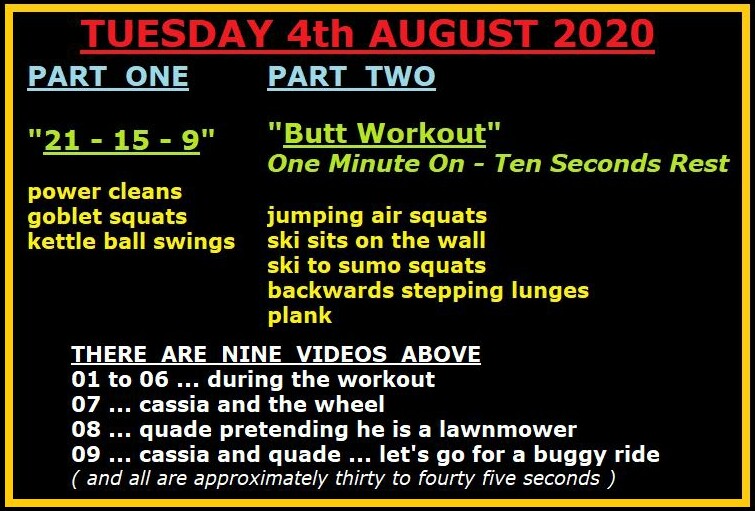 TUESDAY 4th AUGUST 2020

PART ONE

"21 - 15 - 9"

power cleans
goblet squats
kettle ball swings

PART TWO

"Butt Workout"
One Minute On - Ten Seconds Rest

jumping air squats
ski sits on the wall
ski to sumo squats
backwards stepping lunges
plank

THERE ARE NINE VIDEOS ABOVE
01 to 06 ... during the workout
07 ... cassia and the wheel
08 ... quade pretending he is a lawnmower
09 ... cassia and quade ... let's go for a buggy ride
( and all are approximately thirty to fourty five seconds )